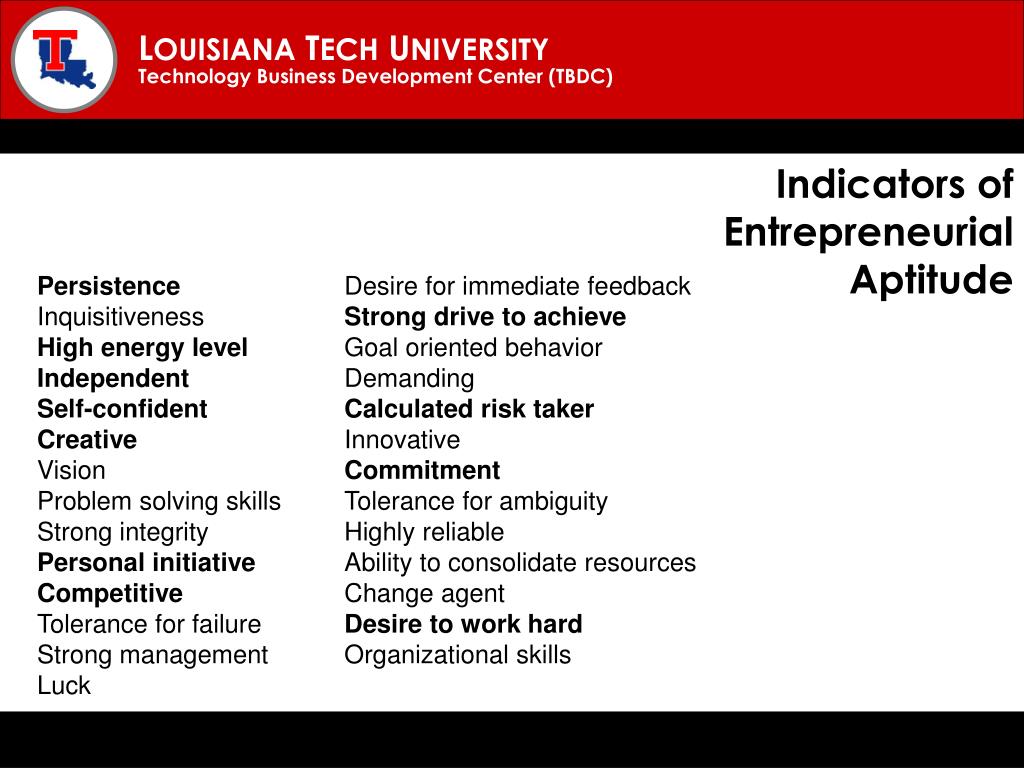 LOUISIANA TECH UNIVERSITY
Technology Business Development Center (TBDC)

Indicators of Entrepreneurial Aptitude

Persistence
Inquisitiveness
High energy level
Independent
Self-confident
Creative
Vision
Problem solving skills
Strong integrity
Personal initiative
Competitive
Tolerance for failure
Strong management
Luck

Desire for immediate feedback
Strong drive to achieve
Goal oriented behavior
Demanding
Calculated risk taker
Innovative
Commitment
Tolerance for ambiguity
Highly reliable
Ability to consolidate resources
Change agent
Desire to work hard
Organizational skills